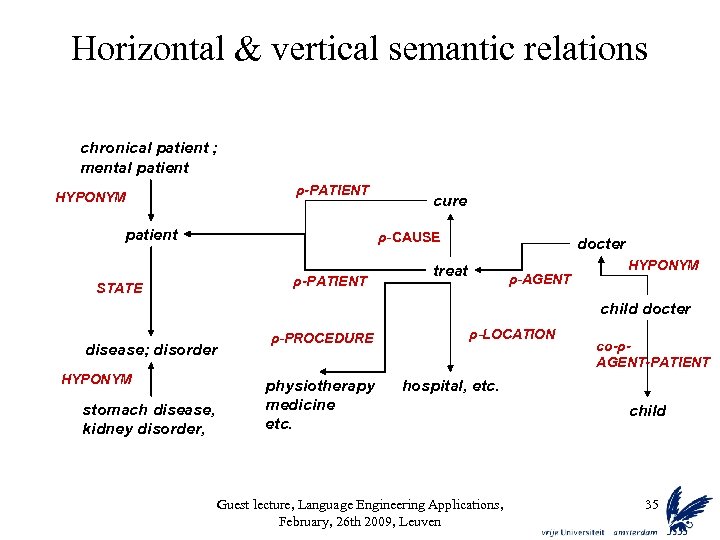 Horizontal & vertical semantic relations

chronical patient ; mental patient

HYPONYM

patient

STATE

disease; disorder

HYPONYM

stomach disease, kidney disorder,

ρ-PATIENT

cure

ρ-CAUSE

treat

ρ-PATIENT

ρ-PROCEDURE

physiotherapy medicine etc.

ρ-LOCATION

hospital, etc.

ρ-AGENT

docter

HYPONYM

child docter

co-ρ-AGENT-PATIENT

child

Guest lecture, Language Engineering Applications, February, 26th 2009, Leuven

35

vrije Universiteit amsterdam